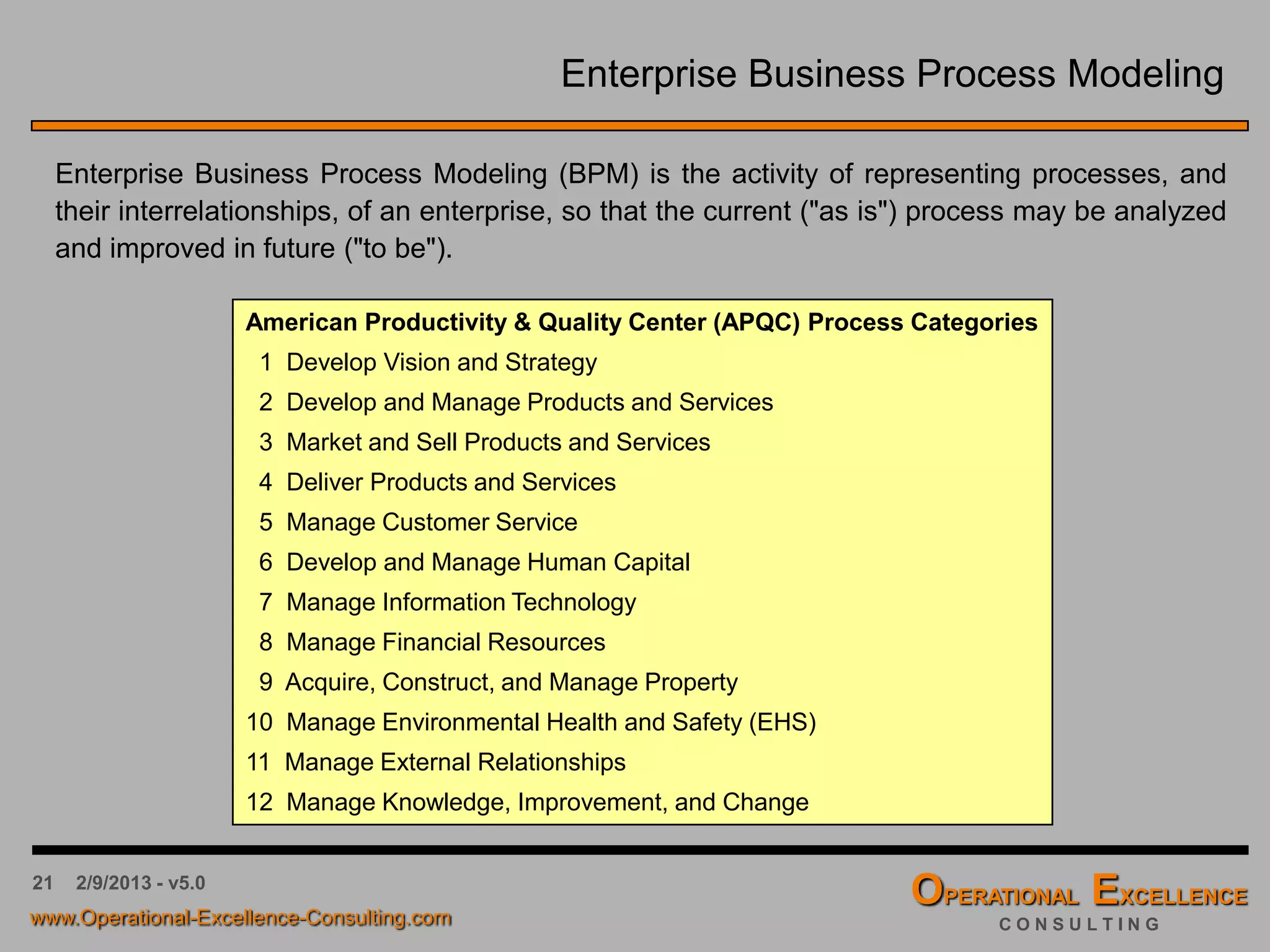 Enterprise Business Process Modeling

Enterprise Business Process Modeling (BPM) is the activity of representing processes, and their interrelationships, of an enterprise, so that the current ("as is") process may be analyzed and improved in future ("to be").

American Productivity & Quality Center (APQC) Process Categories

1 Develop Vision and Strategy
2 Develop and Manage Products and Services
3 Market and Sell Products and Services
4 Deliver Products and Services
5 Manage Customer Service
6 Develop and Manage Human Capital
7 Manage Information Technology
8 Manage Financial Resources
9 Acquire, Construct, and Manage Property
10 Manage Environmental Health and Safety (EHS)
11 Manage External Relationships
12 Manage Knowledge, Improvement, and Change

21 2/9/2013 - v5.0

www.Operational-Excellence-Consulting.com

OPERATIONAL EXCELLENCE
CONSULTING